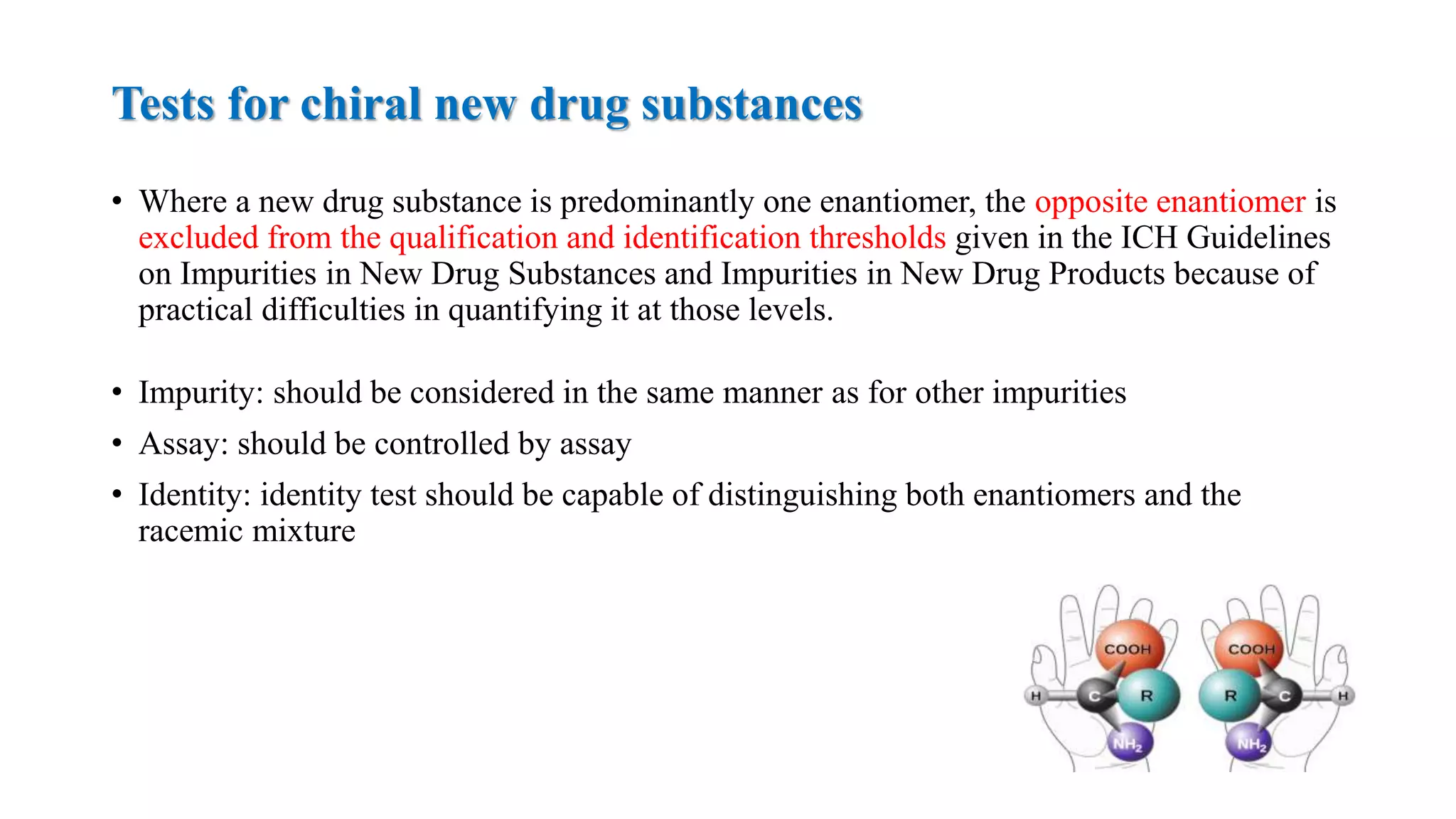 Tests for chiral new drug substances

• Where a new drug substance is predominantly one enantiomer, the opposite enantiomer is excluded from the qualification and identification thresholds given in the ICH Guidelines on Impurities in New Drug Substances and Impurities in New Drug Products because of practical difficulties in quantifying it at those levels.

• Impurity: should be considered in the same manner as for other impurities

• Assay: should be controlled by assay

• Identity: identity test should be capable of distinguishing both enantiomers and the racemic mixture

COOH
H
C
R
$NH_2$

COOH
R
C
H
$NH_2$